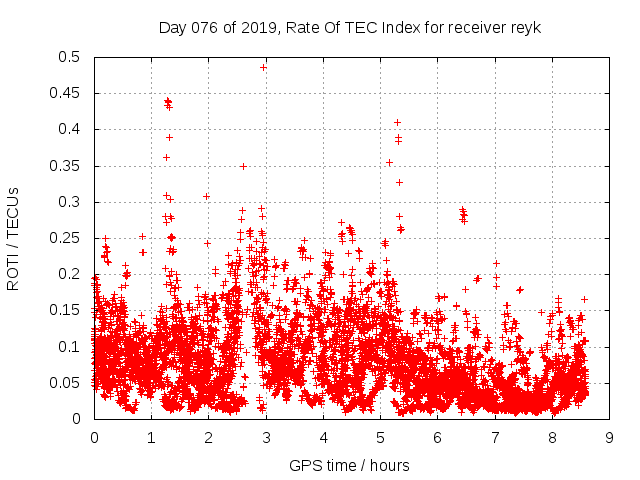 Day 076 of 2019, Rate Of TEC Index for receiver reyk

ROTI / TECUs

0.5
0.45
0.4
0.35
0.3
0.25
0.2
0.15
0.1
0.05
0

0 1 2 3 4 5 6 7 8 9

GPS time / hours